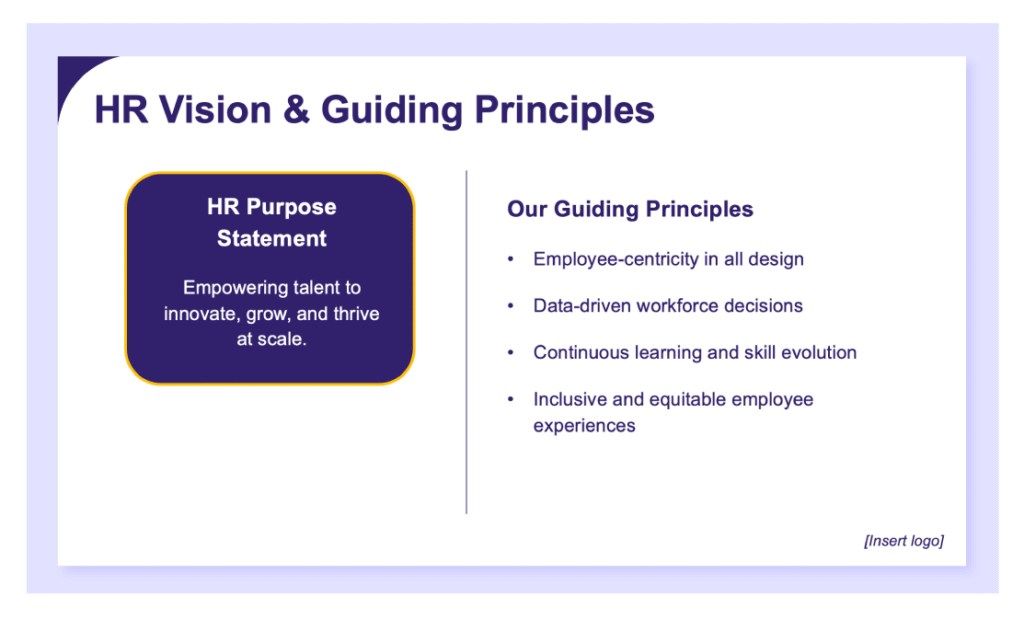 HR Vision & Guiding Principles

HR Purpose Statement

Empowering talent to innovate, grow, and thrive at scale.

Our Guiding Principles

• Employee-centricity in all design
• Data-driven workforce decisions
• Continuous learning and skill evolution
• Inclusive and equitable employee experiences

[Insert logo]